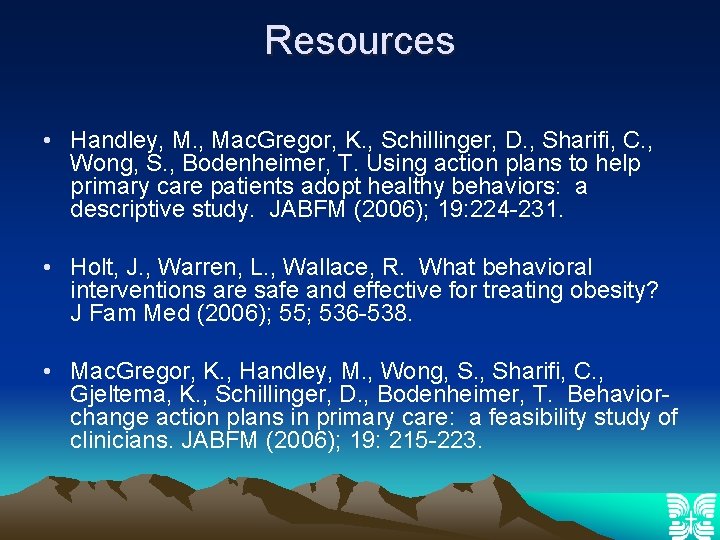 Resources

• Handley, M., MacGregor, K., Schillinger, D., Sharifi, C., Wong, S., Bodenheimer, T. Using action plans to help primary care patients adopt healthy behaviors: a descriptive study. JABFM (2006); 19:224-231.

• Holt, J., Warren, L., Wallace, R. What behavioral interventions are safe and effective for treating obesity? J Fam Med (2006); 55; 536-538.

• MacGregor, K., Handley, M., Wong, S., Sharifi, C., Gjeltema, K., Schillinger, D., Bodenheimer, T. Behavior-change action plans in primary care: a feasibility study of clinicians. JABFM (2006); 19: 215-223.